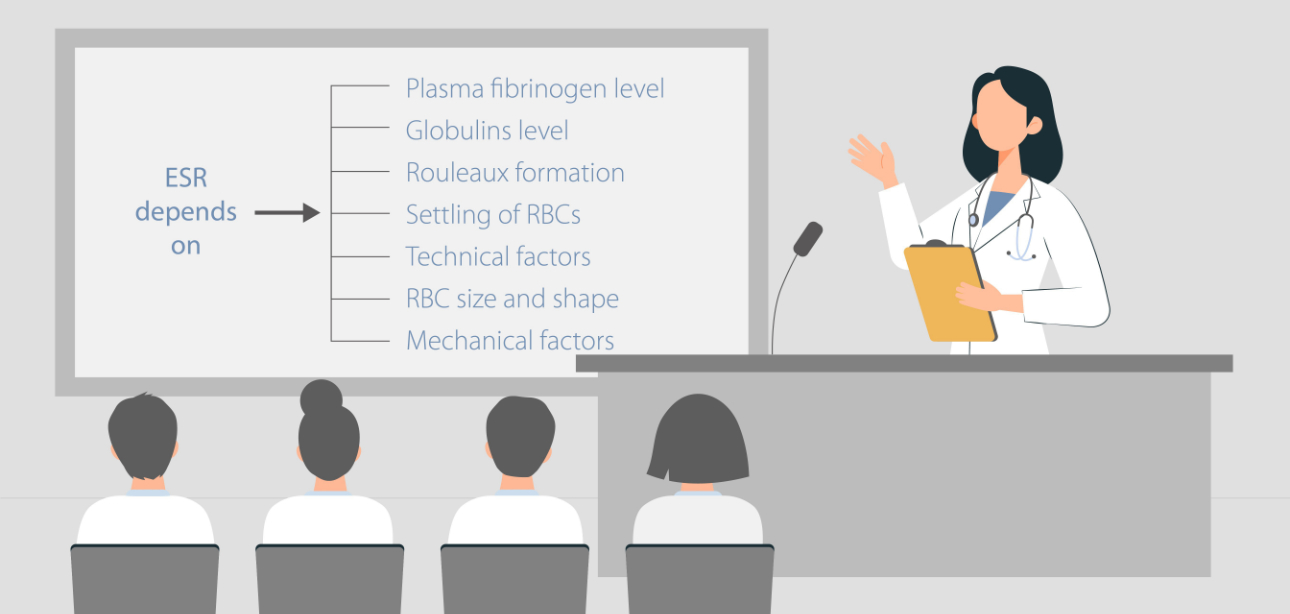 ESR depends on

Plasma fibrinogen level
Globulins level
Rouleaux formation
Settling of RBCs
Technical factors
RBC size and shape
Mechanical factors